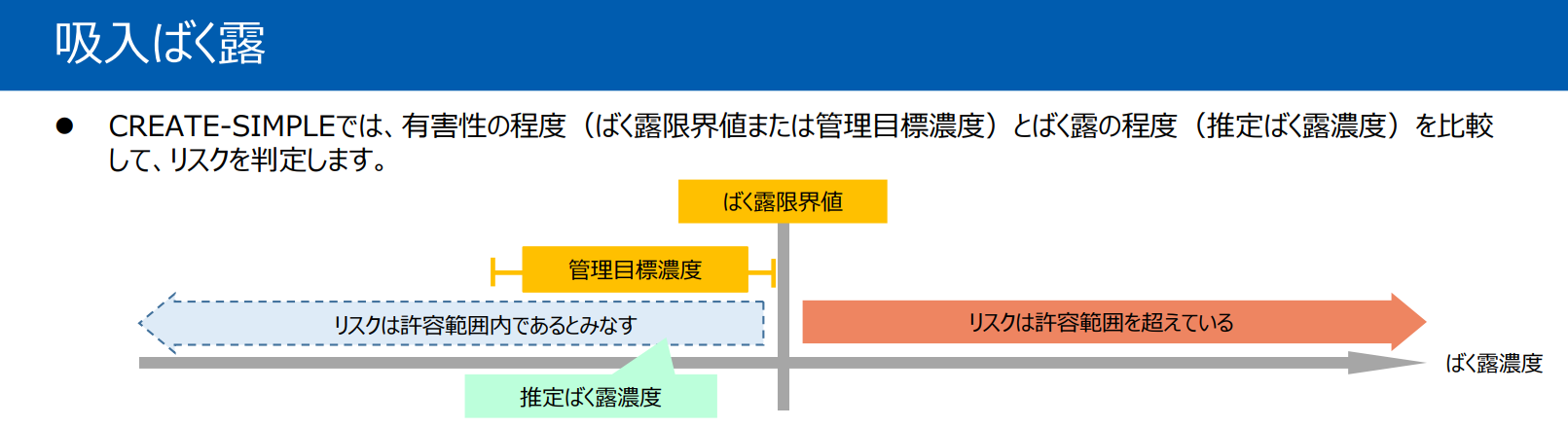 吸入ばく露

● CREATE-SIMPLEでは、有害性の程度（ばく露限界値または管理目標濃度）とばく露の程度（推定ばく露濃度）を比較して、リスクを判定します。

ばく露限界値

管理目標濃度

リスクは許容範囲内であるとみなす

リスクは許容範囲を超えている

ばく露濃度

推定ばく露濃度